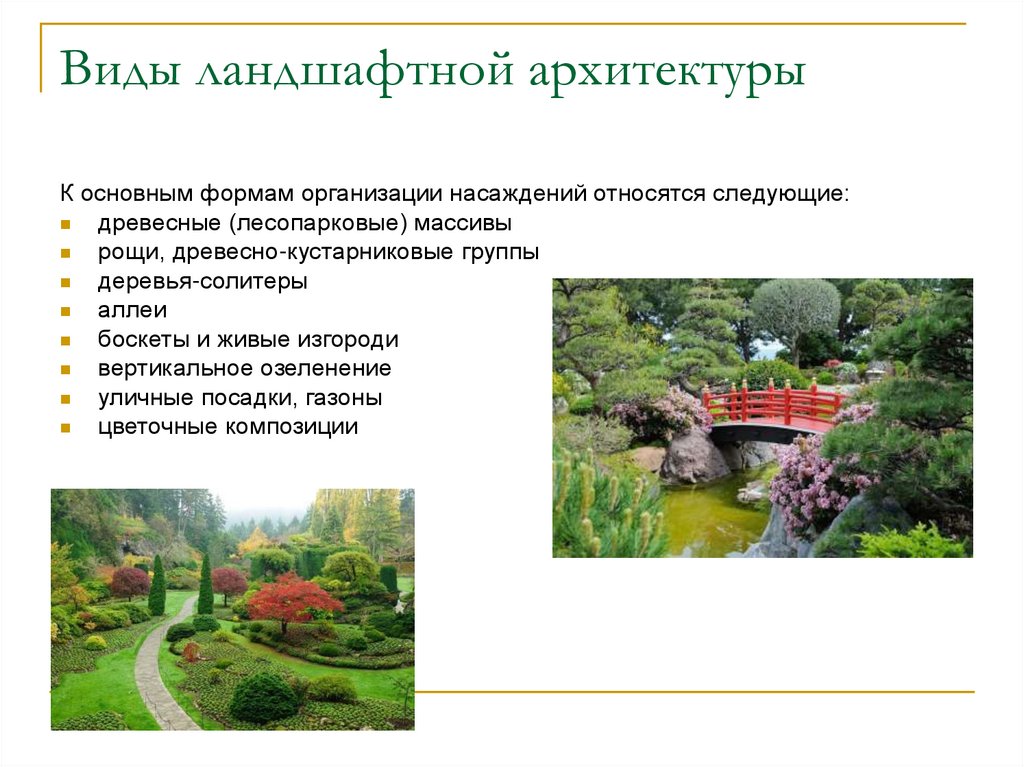 Виды ландшафтной архитектуры

К основным формам организации насаждений относятся следующие:
- древесные (лесопарковые) массивы
- рощи, древесно-кустарниковые группы
- деревья-солитеры
- аллеи
- боскеты и живые изгороди
- вертикальное озеленение
- уличные посадки, газоны
- цветочные композиции